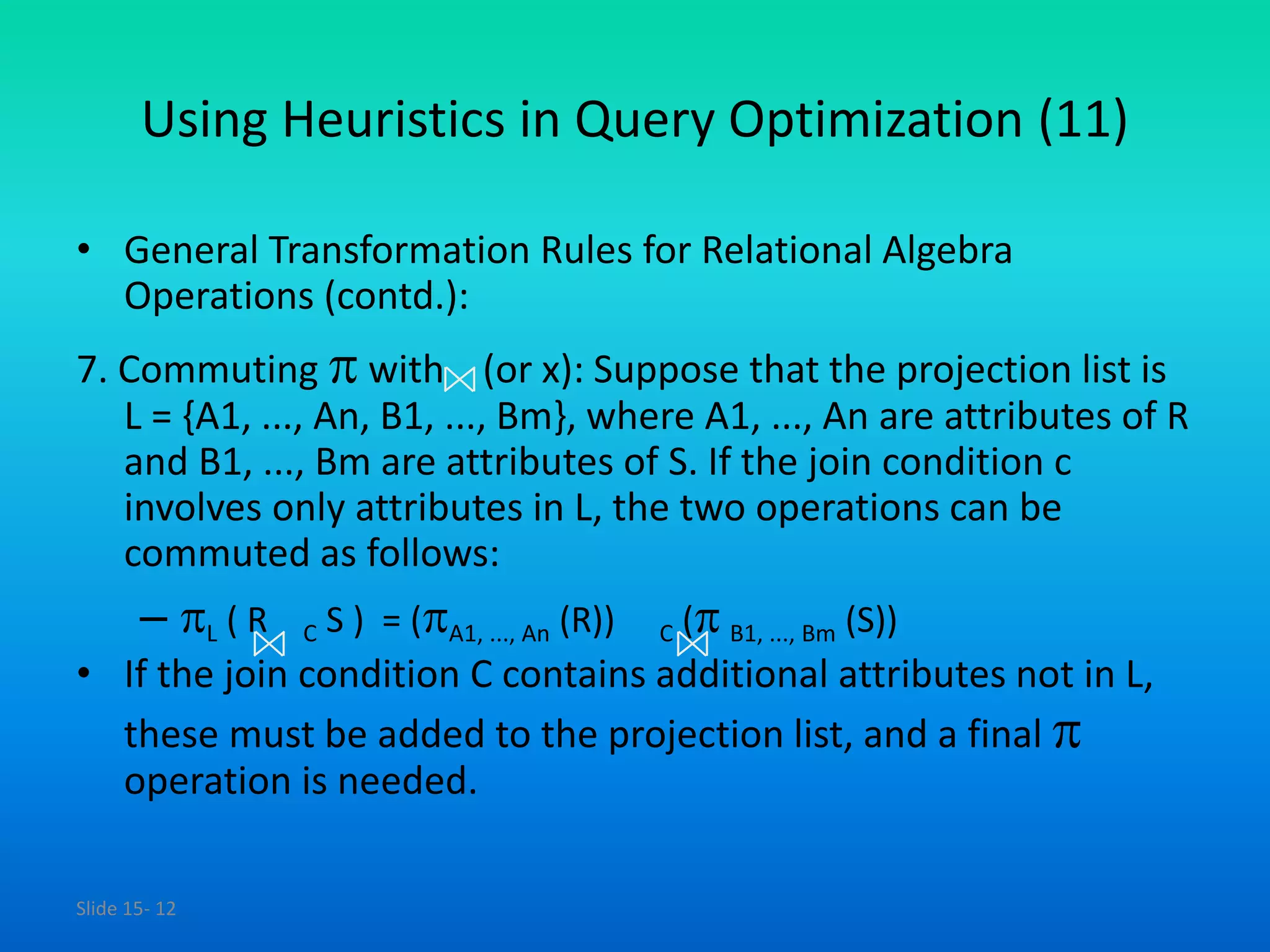 Using Heuristics in Query Optimization (11)

• General Transformation Rules for Relational Algebra Operations (contd.):

7. Commuting $\pi$ with $\bowtie$ (or x): Suppose that the projection list is L = {A1, ..., An, B1, ..., Bm}, where A1, ..., An are attributes of R and B1, ..., Bm are attributes of S. If the join condition c involves only attributes in L, the two operations can be commuted as follows:

– $\pi_L ( R \bowtie_C S ) = (\pi_{A1, ..., An} (R)) \bowtie_C (\pi_{B1, ..., Bm} (S))$

• If the join condition C contains additional attributes not in L, these must be added to the projection list, and a final $\pi$ operation is needed.

Slide 15- 12